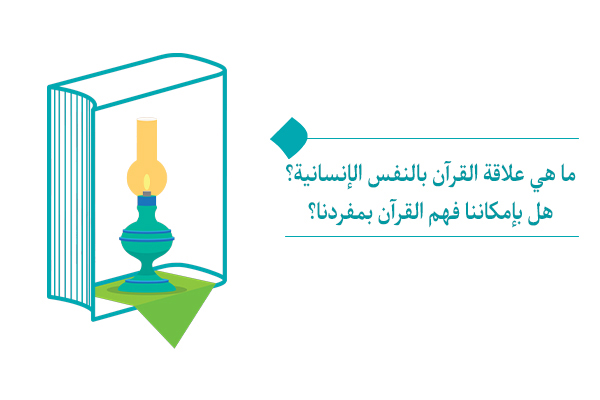 ما هي علاقة القرآن بالنفس الإنسانية؟
هل بإمكاننا فهم القرآن بمفردنا؟